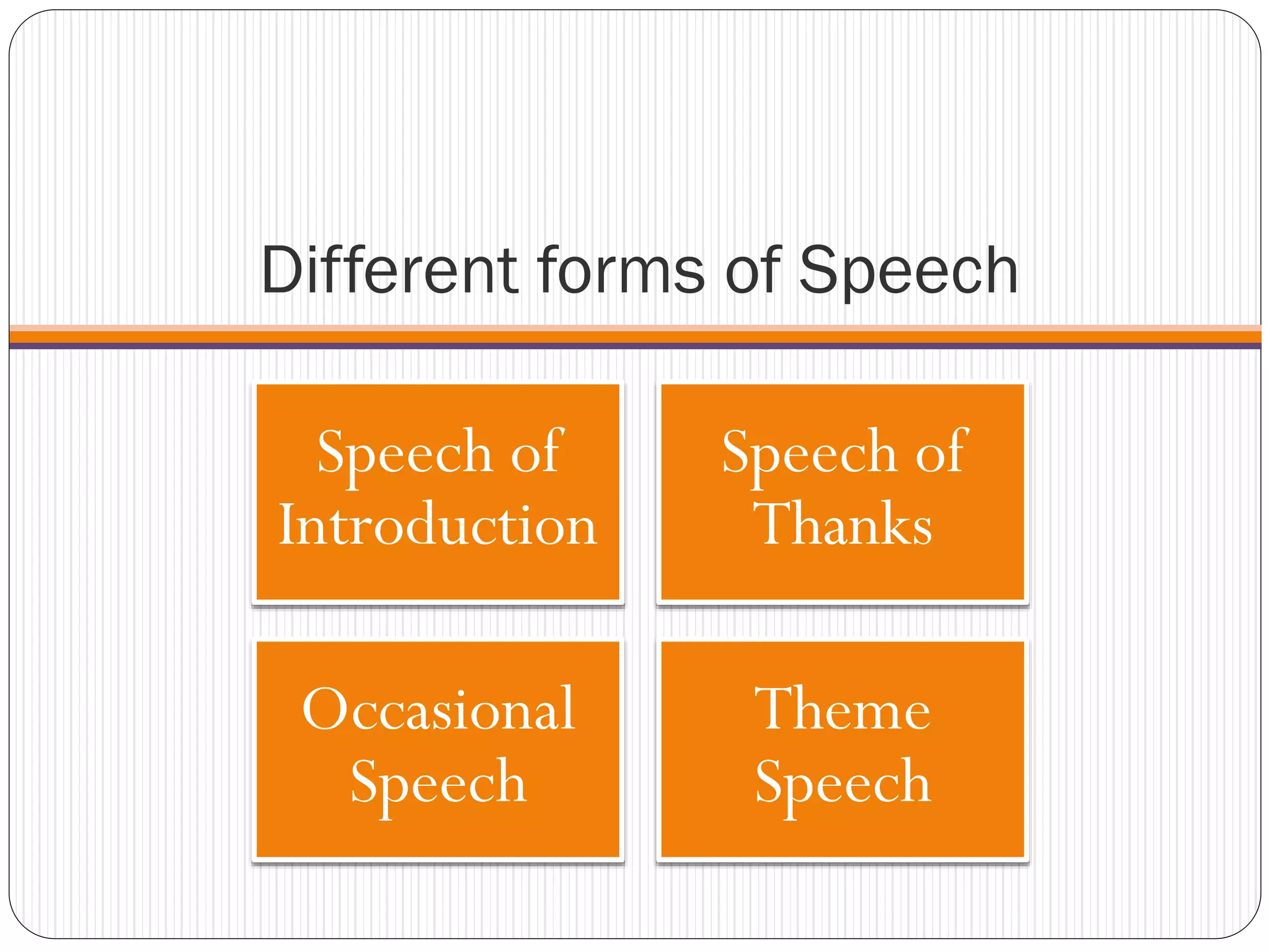 Different forms of Speech

Speech of Introduction

Speech of Thanks

Occasional Speech

Theme Speech